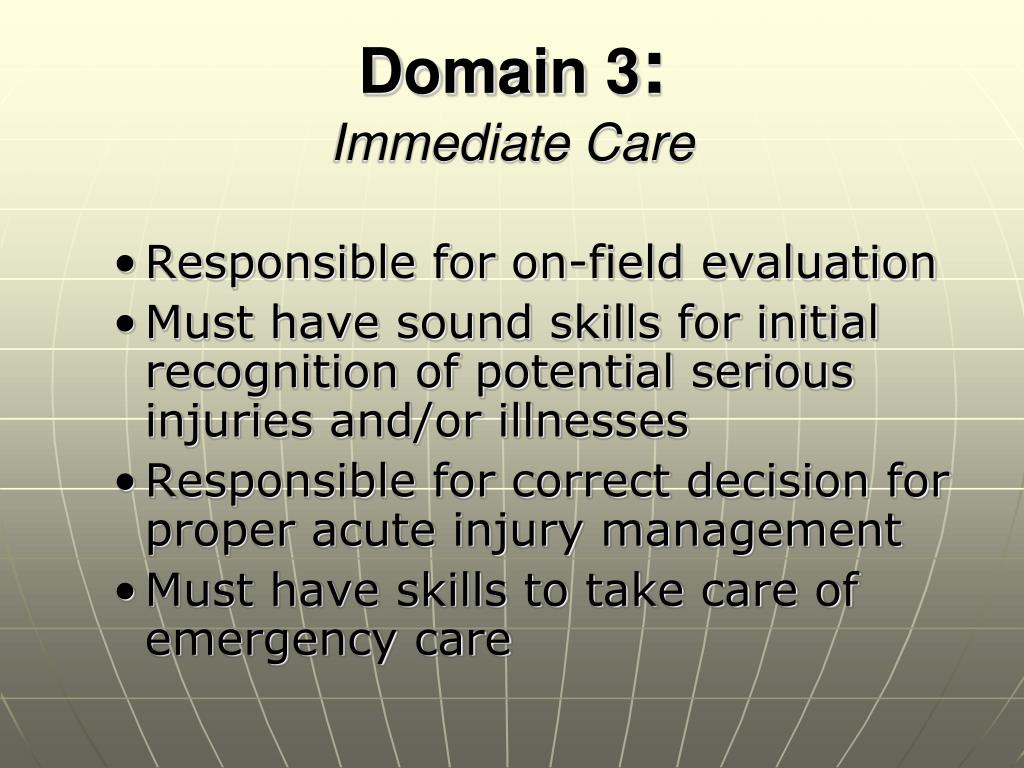 Domain 3:
Immediate Care

• Responsible for on-field evaluation
• Must have sound skills for initial recognition of potential serious injuries and/or illnesses
• Responsible for correct decision for proper acute injury management
• Must have skills to take care of emergency care